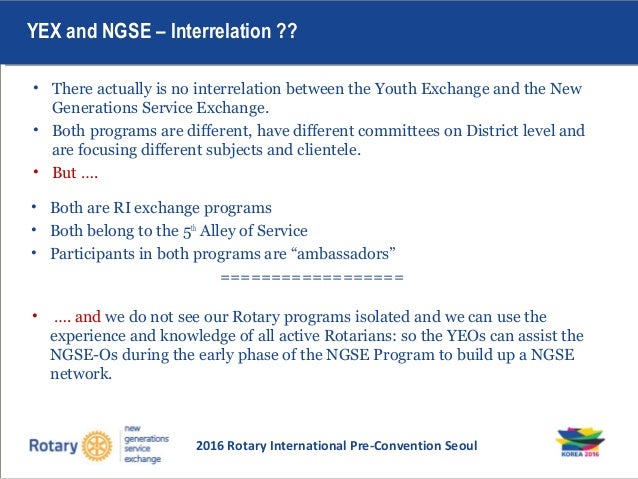 YEX and NGSE – Interrelation ??

• There actually is no interrelation between the Youth Exchange and the New Generations Service Exchange.

• Both programs are different, have different committees on District level and are focusing different subjects and clientele.

• But ....

• Both are RI exchange programs

• Both belong to the $5^{th}$ Alley of Service

• Participants in both programs are “ambassadors”

==================

• .... and we do not see our Rotary programs isolated and we can use the experience and knowledge of all active Rotarians: so the YEOs can assist the NGSE-Os during the early phase of the NGSE Program to build up a NGSE network.

Rotary new generations service exchange

2016 Rotary International Pre-Convention Seoul

KOREA 2016